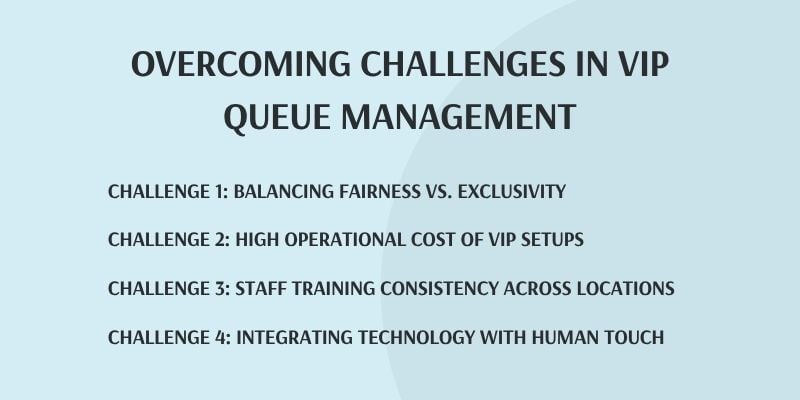 OVERCOMING CHALLENGES IN VIP QUEUE MANAGEMENT

CHALLENGE 1: BALANCING FAIRNESS VS. EXCLUSIVITY

CHALLENGE 2: HIGH OPERATIONAL COST OF VIP SETUPS

CHALLENGE 3: STAFF TRAINING CONSISTENCY ACROSS LOCATIONS

CHALLENGE 4: INTEGRATING TECHNOLOGY WITH HUMAN TOUCH